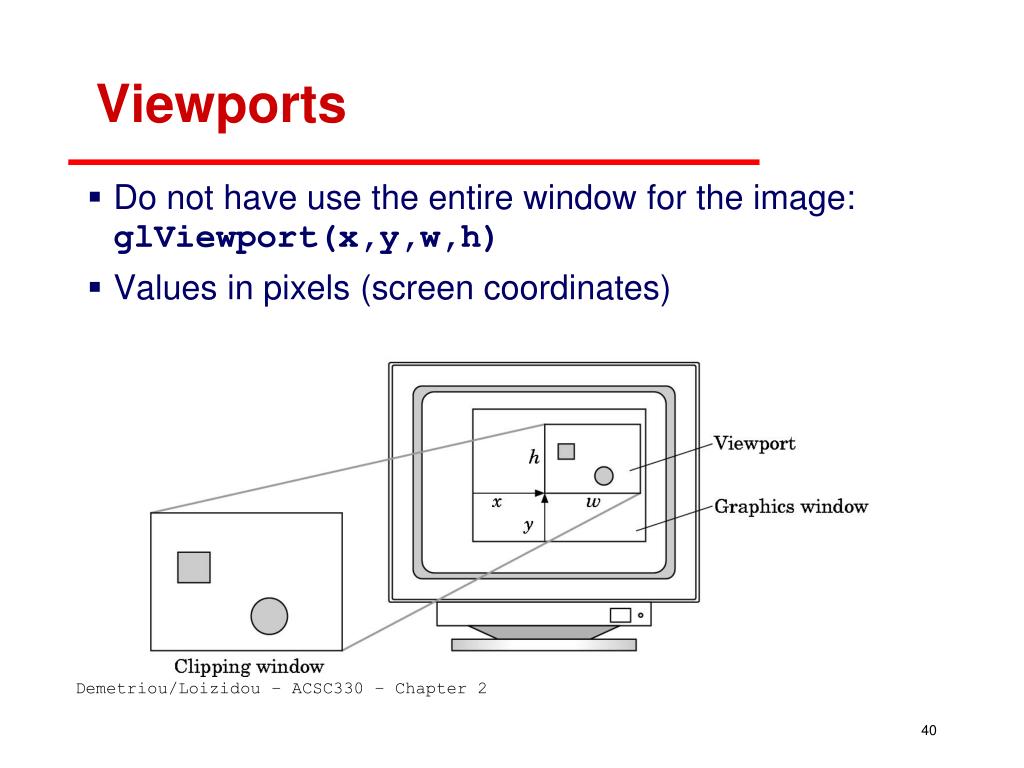 Viewports

▪ Do not have use the entire window for the image: glViewport(x,y,w,h)

▪ Values in pixels (screen coordinates)

h

x

w

y

Viewport

Graphics window

Clipping window

Demetriou/Loizidou – ACSC330 – Chapter 2

40